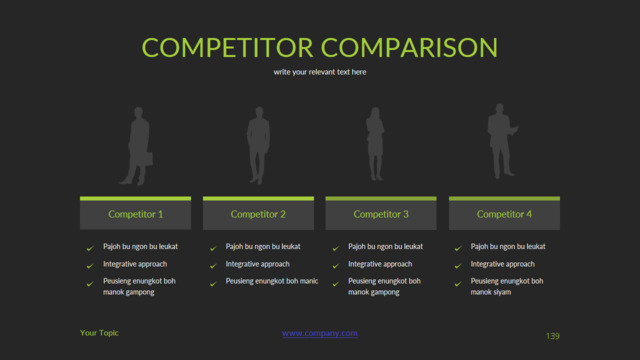 COMPETITOR COMPARISON

write your relevant text here

Competitor 1

Pajoh bu ngon bu leukat

Integrative approach

Peusieng enungkot boh manok gampong

Competitor 2

Pajoh bu ngon bu leukat

Integrative approach

Peusieng enungkot boh manic

Competitor 3

Pajoh bu ngon bu leukat

Integrative approach

Peusieng enungkot boh manok gampong

Competitor 4

Pajoh bu ngon bu leukat

Integrative approach

Peusieng enungkot boh manok siyam

Your Topic

www.company.com

139